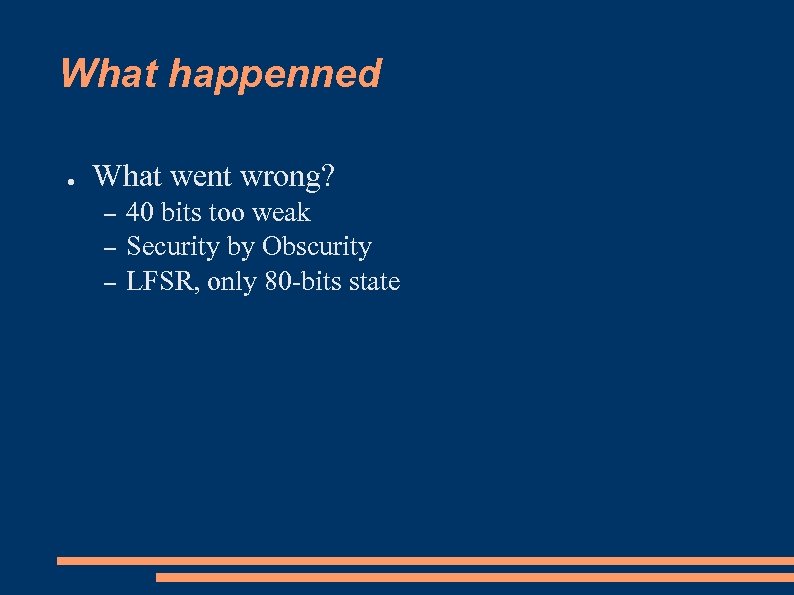 What happenned

● What went wrong?
– 40 bits too weak
– Security by Obscurity
– LFSR, only 80-bits state